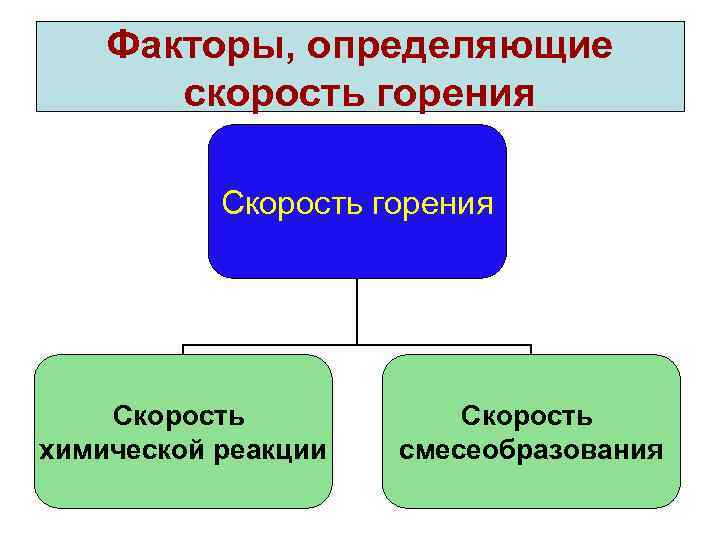 Факторы, определяющие скорость горения

Скорость горения

Скорость химической реакции

Скорость смесеобразования